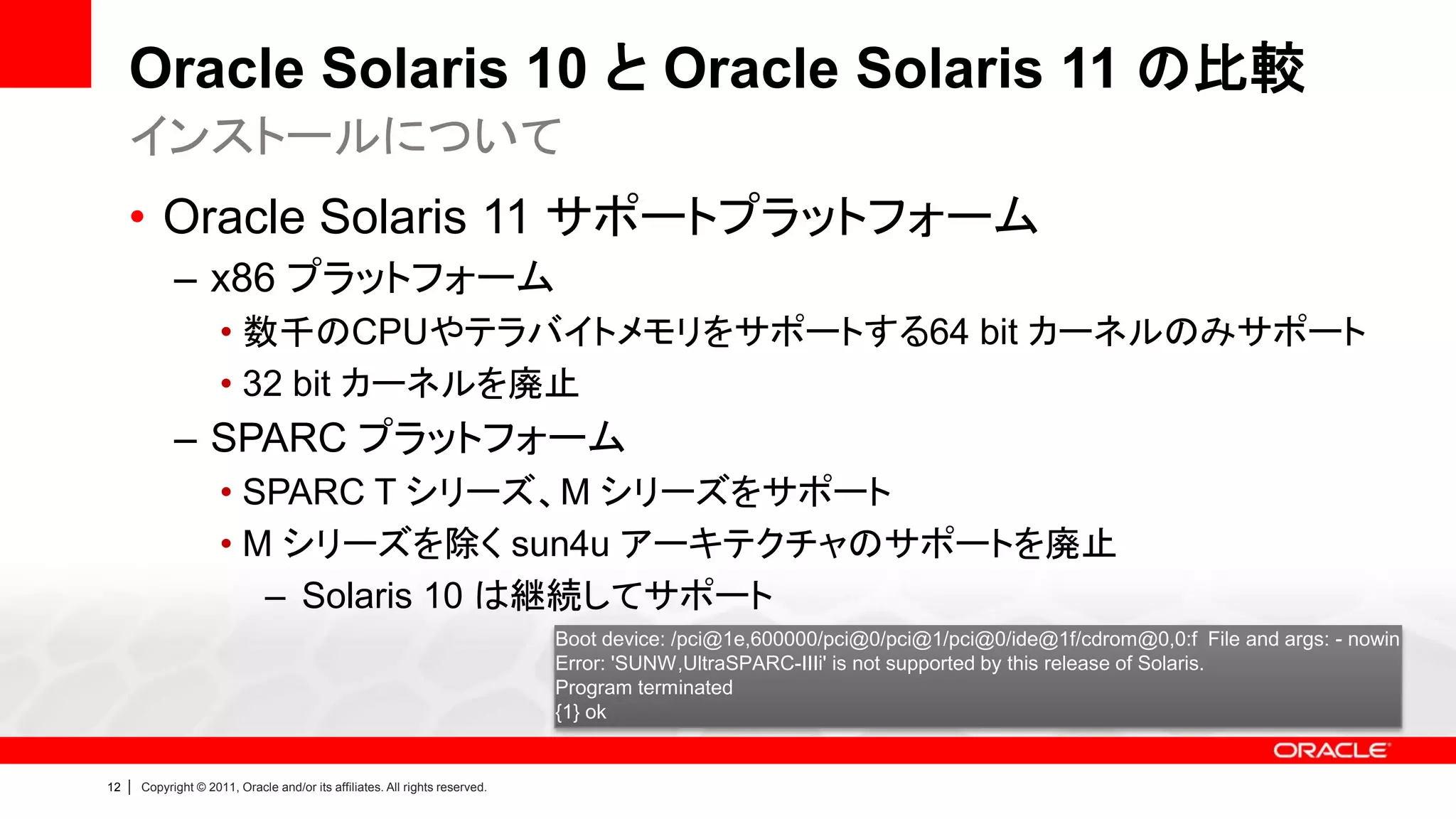 Oracle Solaris 10 と Oracle Solaris 11 の比較
インストールについて

• Oracle Solaris 11 サポートプラットフォーム
– x86 プラットフォーム
• 数千のCPUやテラバイトメモリをサポートする64 bit カーネルのみサポート
• 32 bit カーネルを廃止
– SPARC プラットフォーム
• SPARC T シリーズ、M シリーズをサポート
• M シリーズを除く sun4u アーキテクチャのサポートを廃止
– Solaris 10 は継続してサポート

Boot device: /pci@1e,600000/pci@0/pci@1/pci@0/ide@1f/cdrom@0,0:f File and args: - nowin
Error: 'SUNW,UltraSPARC-IIIi' is not supported by this release of Solaris.
Program terminated
{1} ok

ORACLE

12 | Copyright © 2011, Oracle and/or its affiliates. All rights reserved.